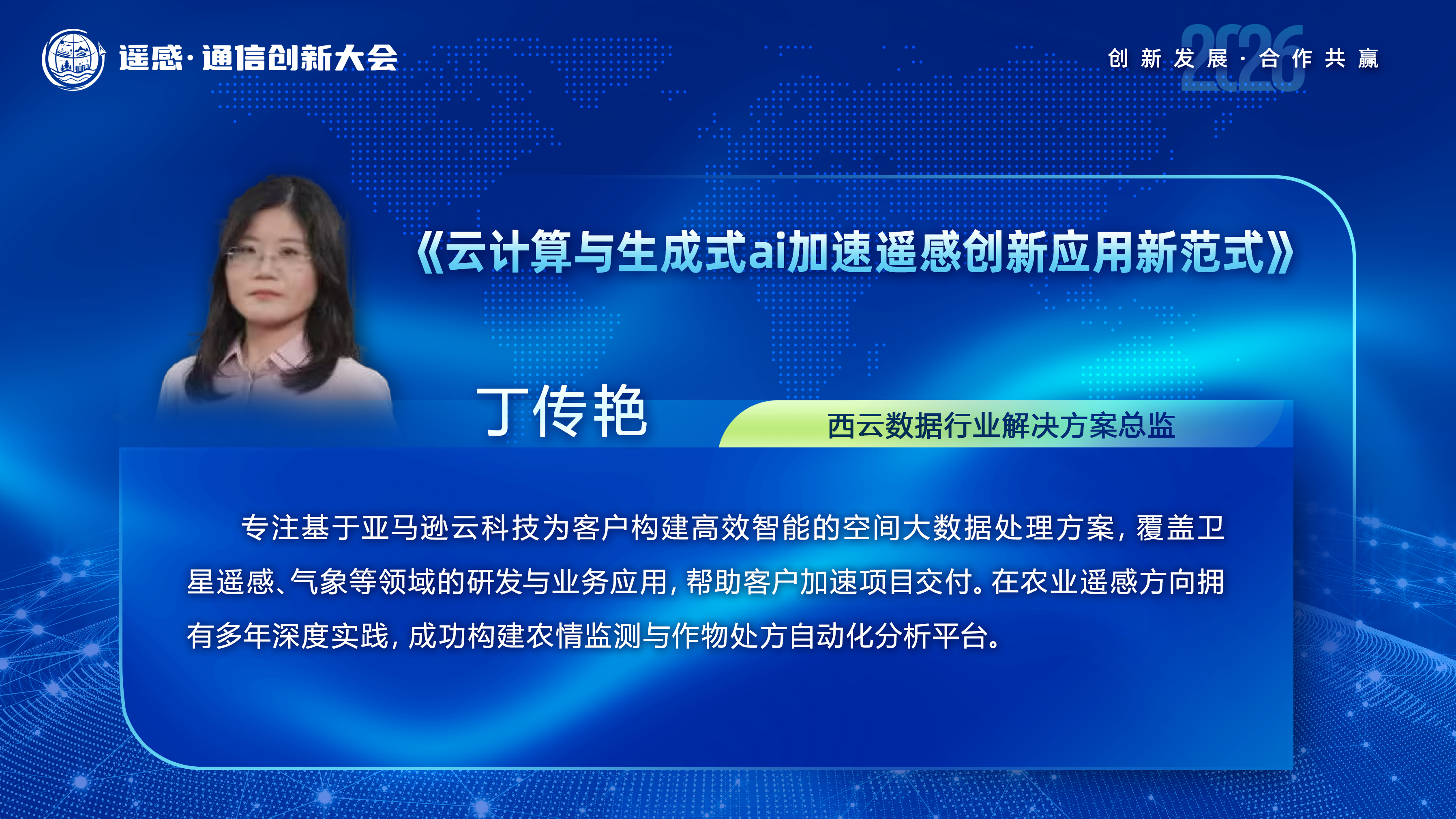 遥感·通信创新大会

2026 创新发展·合作共赢

《云计算与生成式ai加速遥感创新应用新范式》

丁传艳

西云数据行业解决方案总监

专注基于亚马逊云科技为客户构建高效智能的空间大数据处理方案，覆盖卫星遥感、气象等领域的研发与业务应用，帮助客户加速项目交付。在农业遥感方向拥有多年深度实践，成功构建农情监测与作物处方自动化分析平台。